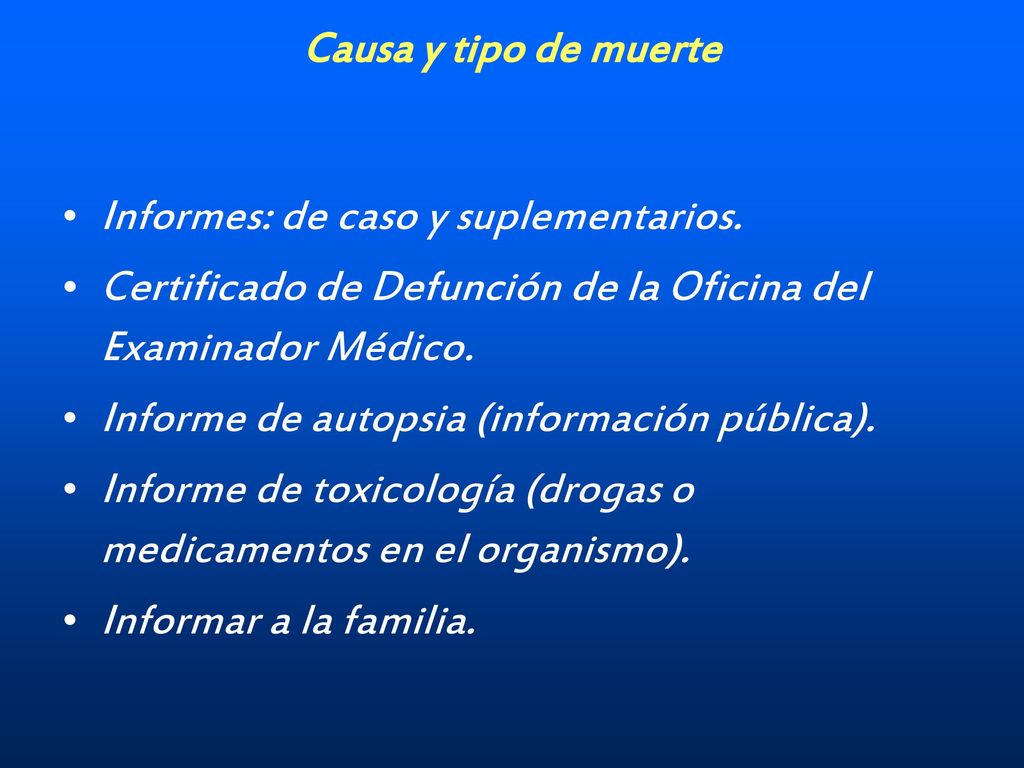 Causa y tipo de muerte

• Informes: de caso y suplementarios.
• Certificado de Defunción de la Oficina del Examinador Médico.
• Informe de autopsia (información pública).
• Informe de toxicología (drogas o medicamentos en el organismo).
• Informar a la familia.